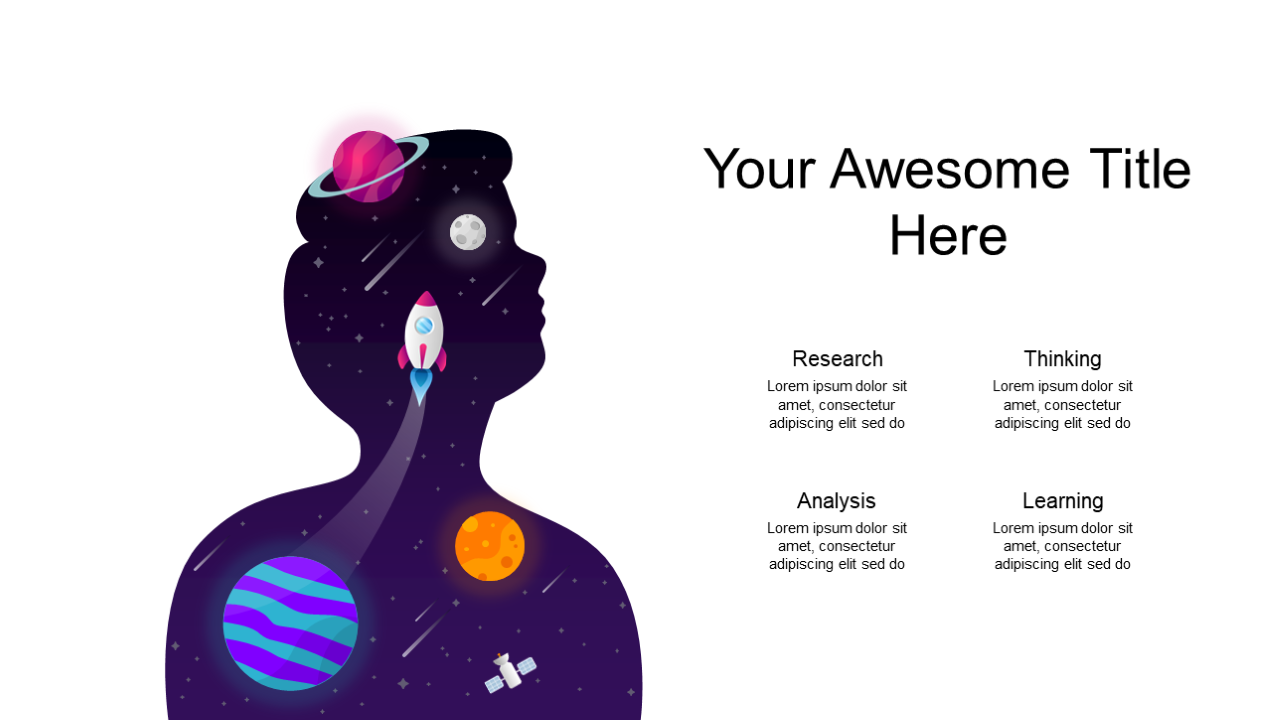 Your Awesome Title Here

Research
Lorem ipsum dolor sit amet, consectetur adipiscing elit sed do

Thinking
Lorem ipsum dolor sit amet, consectetur adipiscing elit sed do

Analysis
Lorem ipsum dolor sit amet, consectetur adipiscing elit sed do

Learning
Lorem ipsum dolor sit amet, consectetur adipiscing elit sed do